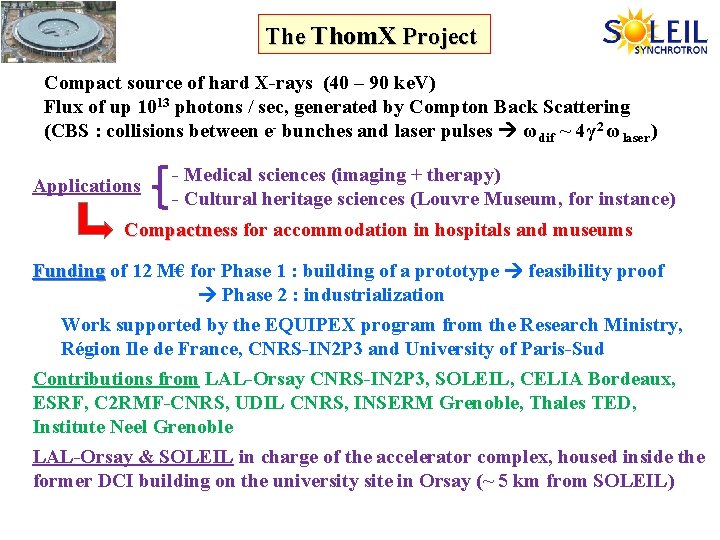 The ThomX Project

SOLEIL SYNCHROTRON

Compact source of hard X-rays (40 – 90 keV)
Flux of up $10^{13}$ photons / sec, generated by Compton Back Scattering
(CBS : collisions between $e^-$ bunches and laser pulses → $\omega_{dif} \sim 4\gamma^2 \omega_{laser}$)

Applications
- Medical sciences (imaging + therapy)
- Cultural heritage sciences (Louvre Museum, for instance)

Compactness for accommodation in hospitals and museums

Funding of 12 M€ for Phase 1 : building of a prototype → feasibility proof
→ Phase 2 : industrialization

Work supported by the EQUIPEX program from the Research Ministry, Région Ile de France, CNRS-IN2P3 and University of Paris-Sud

Contributions from LAL-Orsay CNRS-IN2P3, SOLEIL, CELIA Bordeaux, ESRF, C2RMF-CNRS, UDIL CNRS, INSERM Grenoble, Thales TED, Institute Neel Grenoble

LAL-Orsay & SOLEIL in charge of the accelerator complex, housed inside the former DCI building on the university site in Orsay (~ 5 km from SOLEIL)